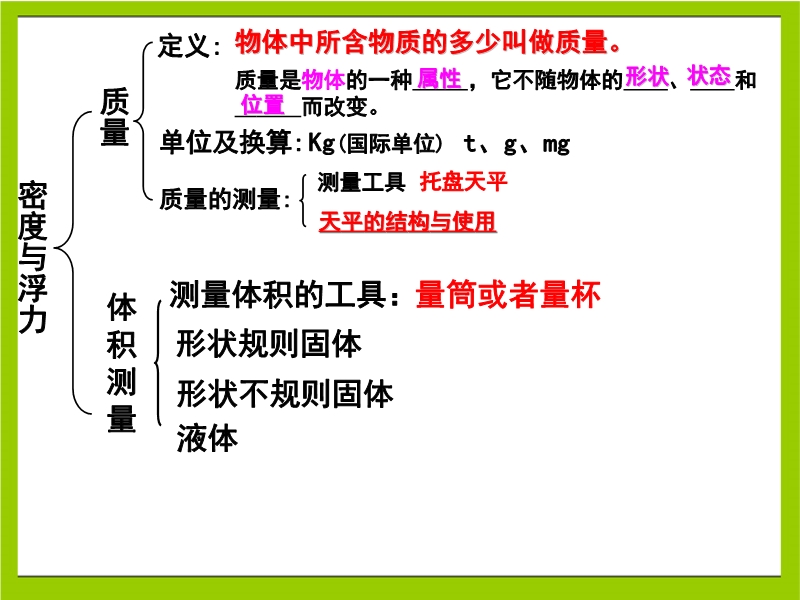 密度与浮力

质量

定义：物体中所含物质的多少叫做质量。

质量是物体的一种属性，它不随物体的形状、状态和位置而改变。

单位及换算：Kg(国际单位) t、g、mg

质量的测量：

测量工具 托盘天平

天平的结构与使用

体积测量

测量体积的工具：量筒或者量杯

形状规则固体

形状不规则固体

液体